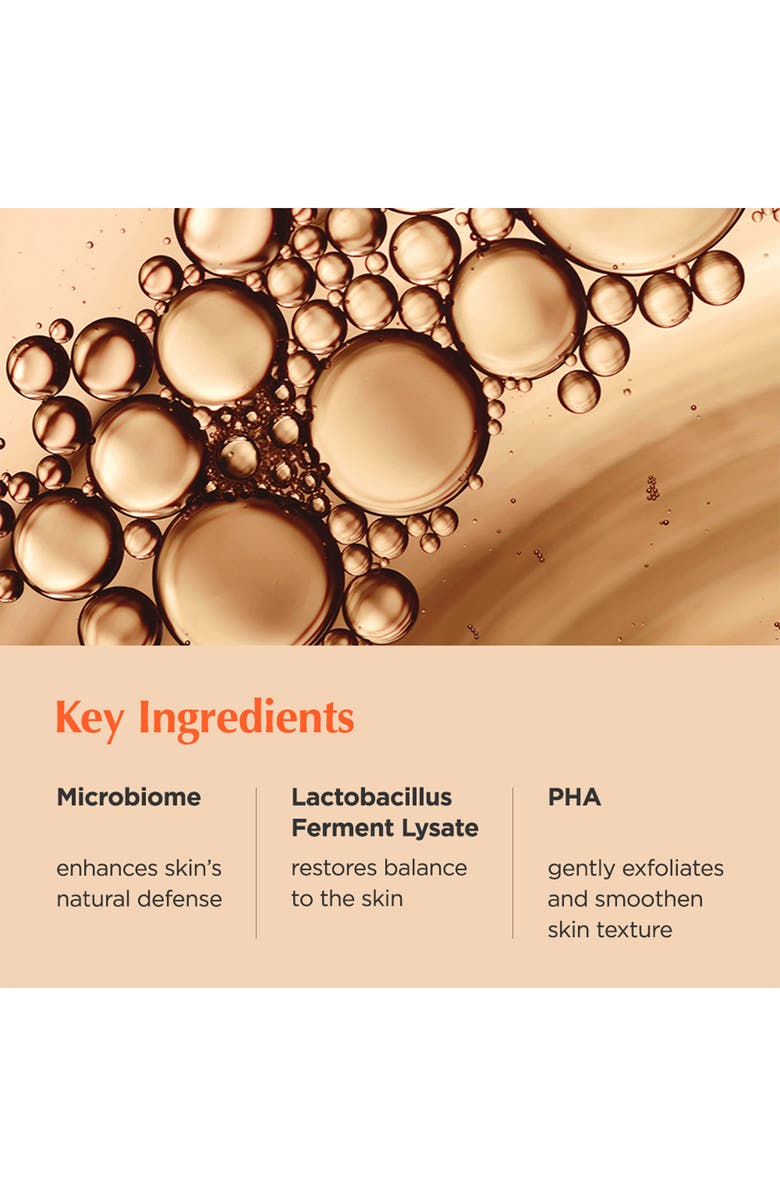 Key Ingredients

Microbiome

enhances skin's natural defense

Lactobacillus Ferment Lysate

restores balance to the skin

PHA

gently exfoliates and smoothen skin texture